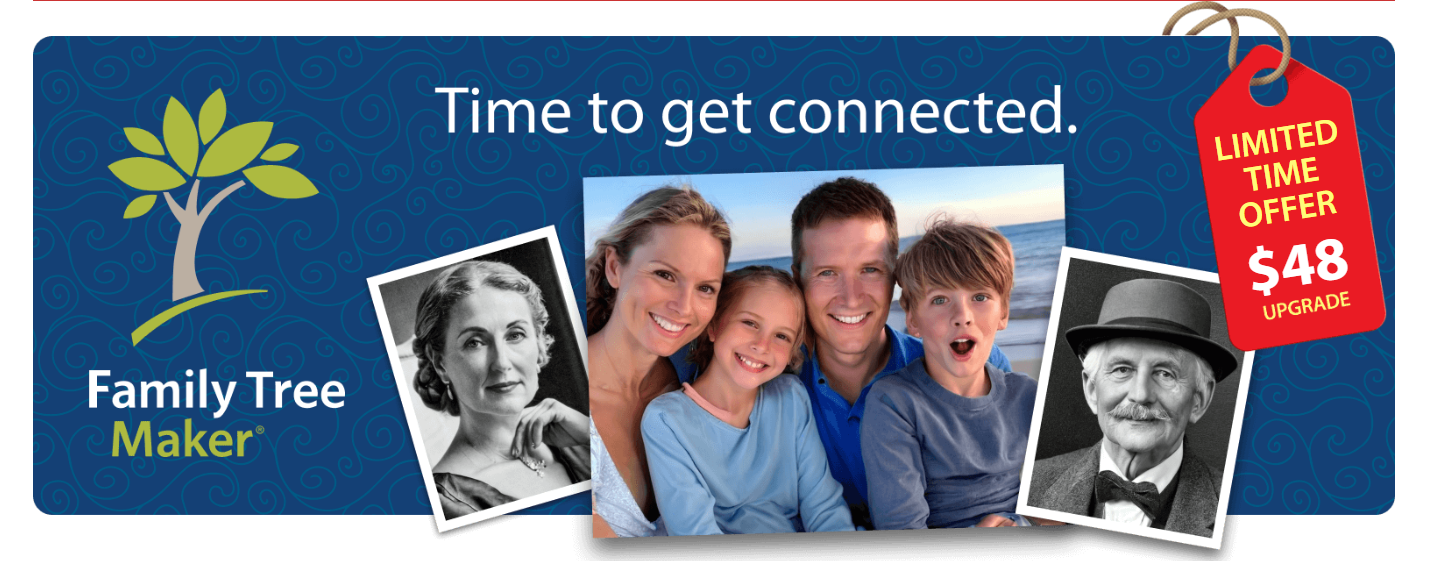 Family Tree Maker®

Time to get connected.

LIMITED TIME OFFER $48 UPGRADE